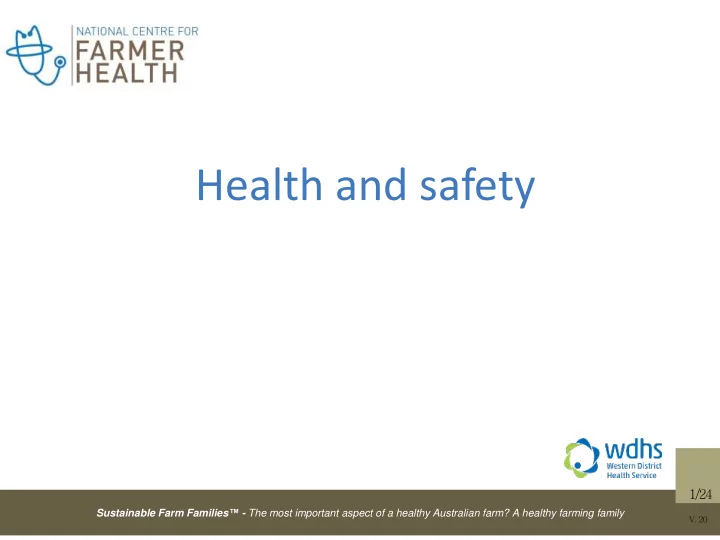 NATIONAL CENTRE FOR
FARMER
HEALTH

Health and safety

wdhs
Western District
Health Service

1/24

Sustainable Farm Families™ - The most important aspect of a healthy Australian farm? A healthy farming family

V. 20